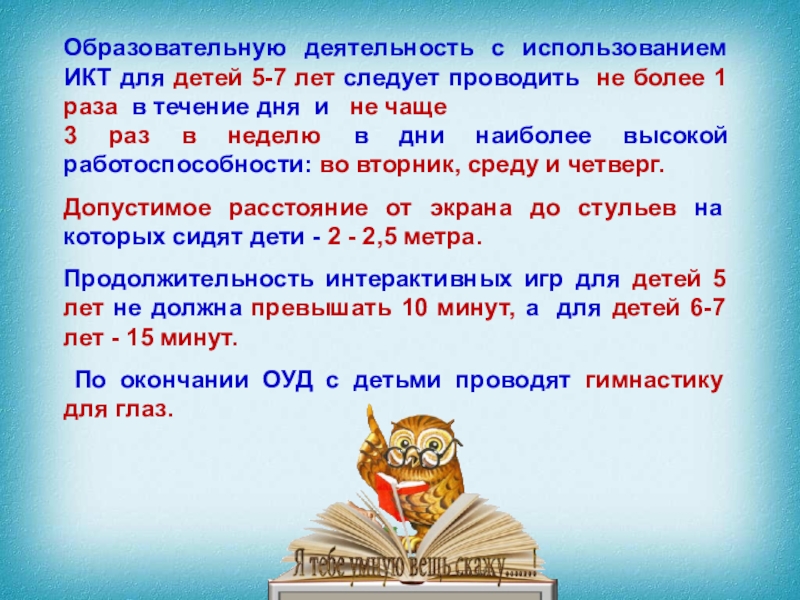 Образовательную деятельность с использованием ИКТ для детей 5-7 лет следует проводить не более 1 раза в течение дня и не чаще
3 раз в неделю в дни наиболее высокой работоспособности: во вторник, среду и четверг.

Допустимое расстояние от экрана до стульев на которых сидят дети - 2 - 2,5 метра.

Продолжительность интерактивных игр для детей 5 лет не должна превышать 10 минут, а для детей 6-7 лет - 15 минут.

По окончании ОУД с детьми проводят гимнастику для глаз.

Я тебе умную вещь скажу......!